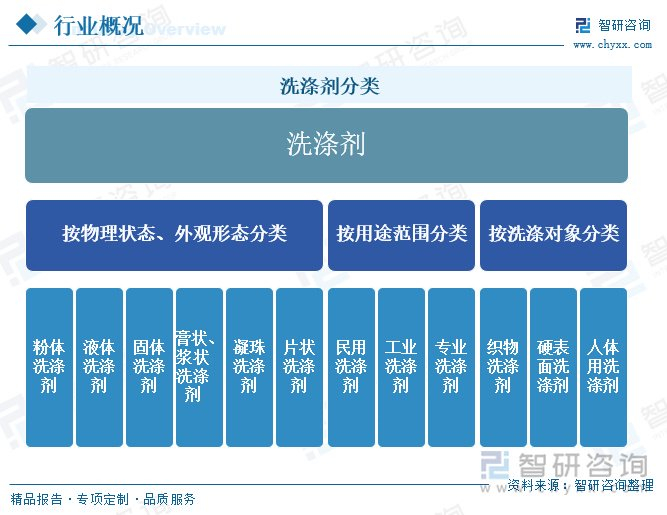 行业概况 Overview

智研咨询
www.chyxx.com

洗涤剂分类

洗涤剂

按物理状态、外观形态分类

按用途范围分类

按洗涤对象分类

粉体洗涤剂

液体洗涤剂

固体洗涤剂

膏状、浆状洗涤剂

凝珠洗涤剂

片状洗涤剂

民用洗涤剂

工业洗涤剂

专业洗涤剂

织物洗涤剂

硬表面洗涤剂

人体用洗涤剂

智研咨询

资料来源：智研咨询整理

精品报告 · 专项定制 · 品质服务